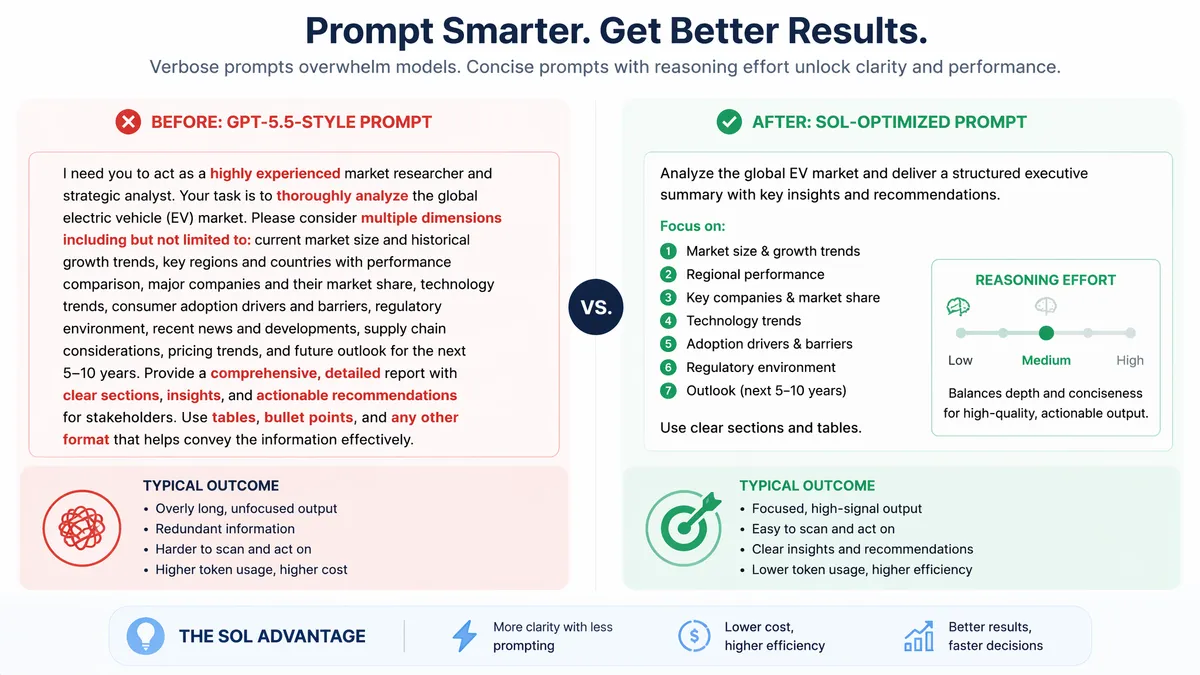 Prompt Smarter. Get Better Results.

Verbose prompts overwhelm models. Concise prompts with reasoning effort unlock clarity and performance.

BEFORE: GPT-5.5-STYLE PROMPT

I need you to act as a highly experienced market researcher and strategic analyst. Your task is to thoroughly analyze the global electric vehicle (EV) market. Please consider multiple dimensions including but not limited to: current market size and historical growth trends, key regions and countries with performance comparison, major companies and their market share, technology trends, consumer adoption drivers and barriers, regulatory environment, recent news and developments, supply chain considerations, pricing trends, and future outlook for the next 5–10 years. Provide a comprehensive, detailed report with clear sections, insights, and actionable recommendations for stakeholders. Use tables, bullet points, and any other format that helps convey the information effectively.

TYPICAL OUTCOME
• Overly long, unfocused output
• Redundant information
• Harder to scan and act on
• Higher token usage, higher cost

VS.

AFTER: SOL-OPTIMIZED PROMPT

Analyze the global EV market and deliver a structured executive summary with key insights and recommendations.

Focus on:
1 Market size & growth trends
2 Regional performance
3 Key companies & market share
4 Technology trends
5 Adoption drivers & barriers
6 Regulatory environment
7 Outlook (next 5–10 years)

Use clear sections and tables.

REASONING EFFORT
Low Medium High
Balances depth and conciseness for high-quality, actionable output.

TYPICAL OUTCOME
• Focused, high-signal output
• Easy to scan and act on
• Clear insights and recommendations
• Lower token usage, higher efficiency

THE SOL ADVANTAGE
More clarity with less prompting
Lower cost, higher efficiency
Better results, faster decisions